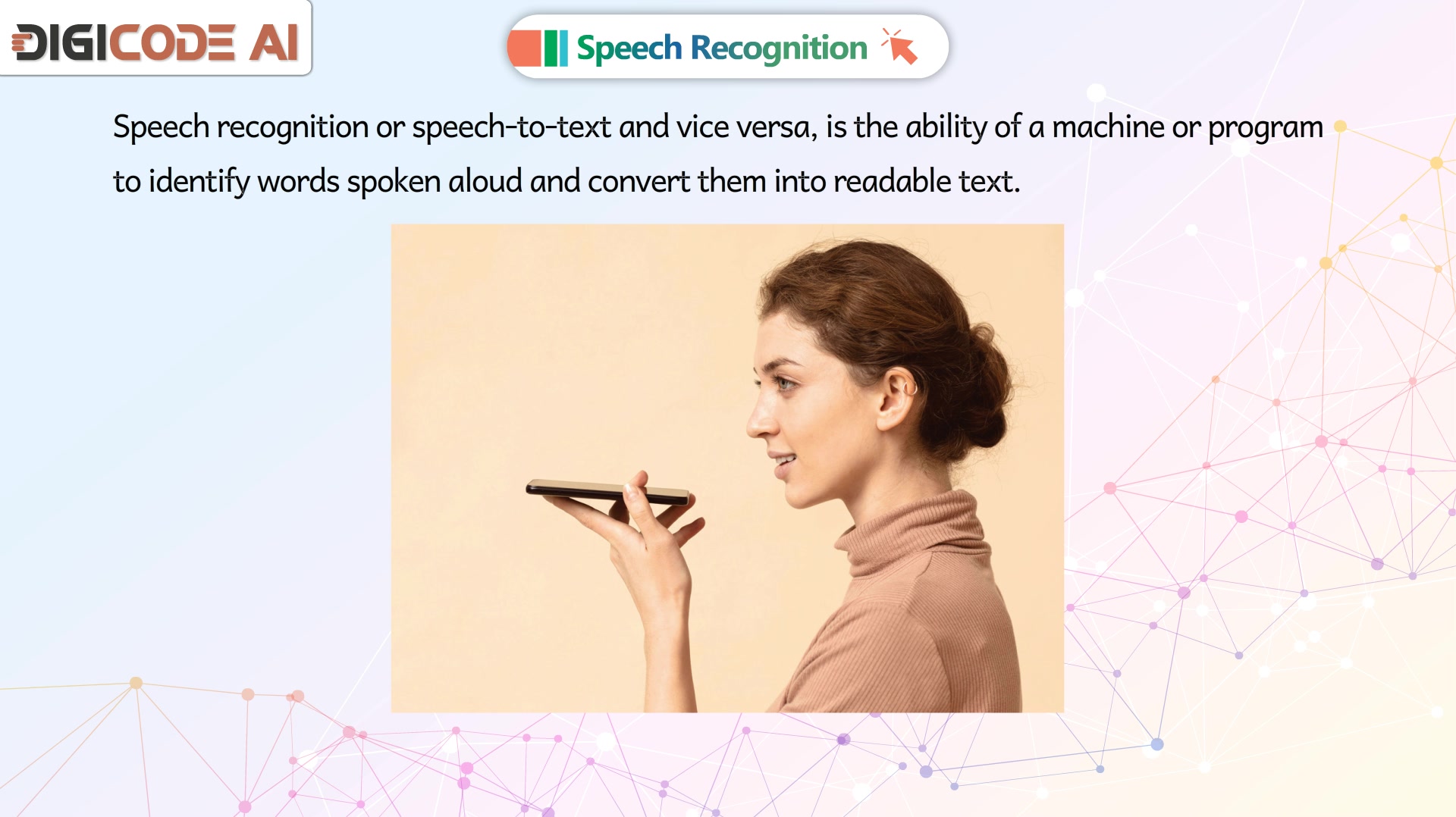 DIGICODE AI

Speech Recognition

Speech recognition or speech-to-text and vice versa, is the ability of a machine or program to identify words spoken aloud and convert them into readable text.